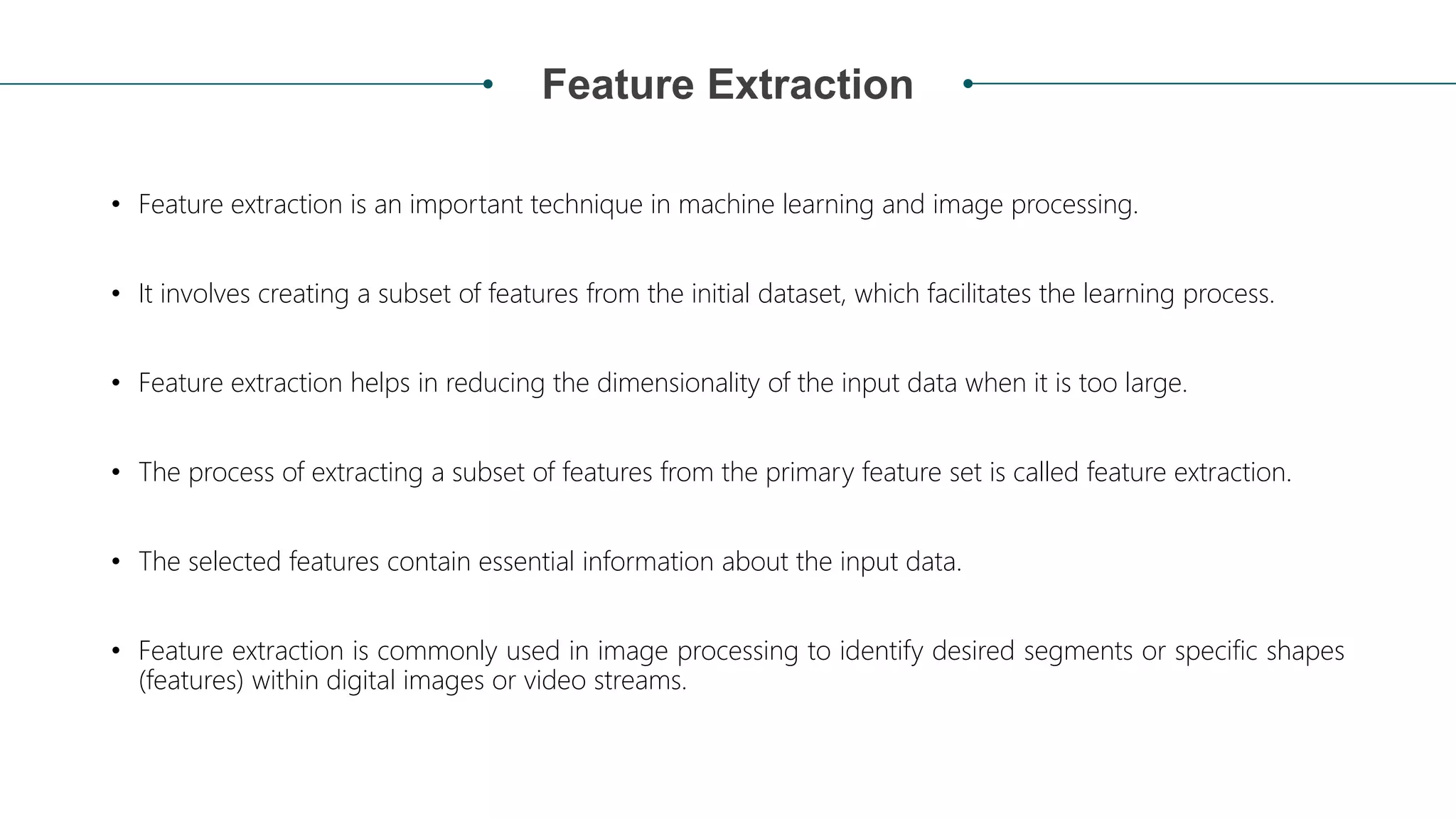 Feature Extraction

• Feature extraction is an important technique in machine learning and image processing.

• It involves creating a subset of features from the initial dataset, which facilitates the learning process.

• Feature extraction helps in reducing the dimensionality of the input data when it is too large.

• The process of extracting a subset of features from the primary feature set is called feature extraction.

• The selected features contain essential information about the input data.

• Feature extraction is commonly used in image processing to identify desired segments or specific shapes (features) within digital images or video streams.